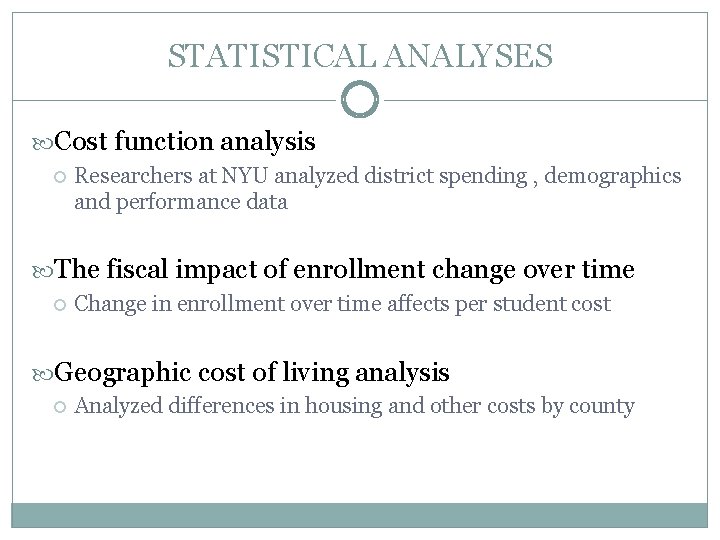 STATISTICAL ANALYSES

Cost function analysis

Researchers at NYU analyzed district spending , demographics and performance data

The fiscal impact of enrollment change over time

Change in enrollment over time affects per student cost

Geographic cost of living analysis

Analyzed differences in housing and other costs by county